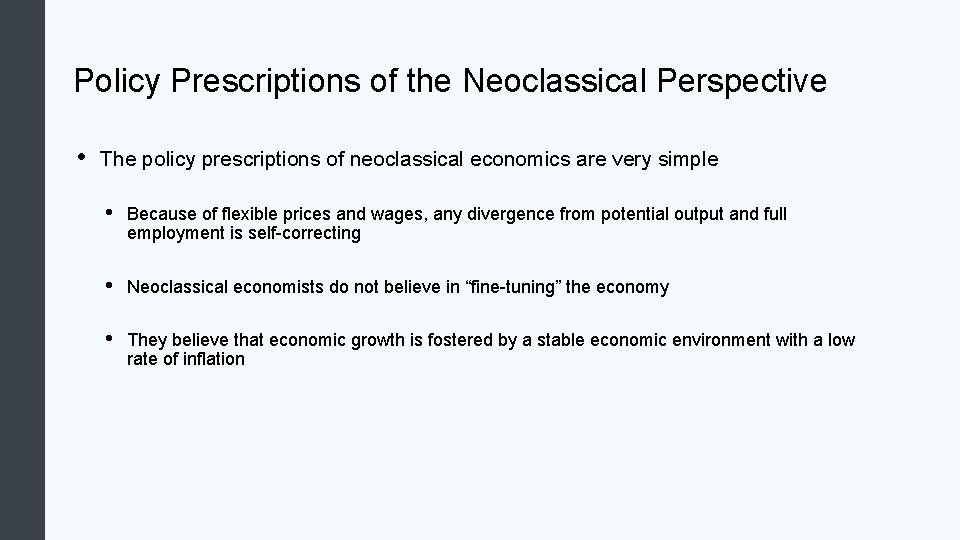 Policy Prescriptions of the Neoclassical Perspective

• The policy prescriptions of neoclassical economics are very simple

• Because of flexible prices and wages, any divergence from potential output and full employment is self-correcting

• Neoclassical economists do not believe in “fine-tuning” the economy

• They believe that economic growth is fostered by a stable economic environment with a low rate of inflation